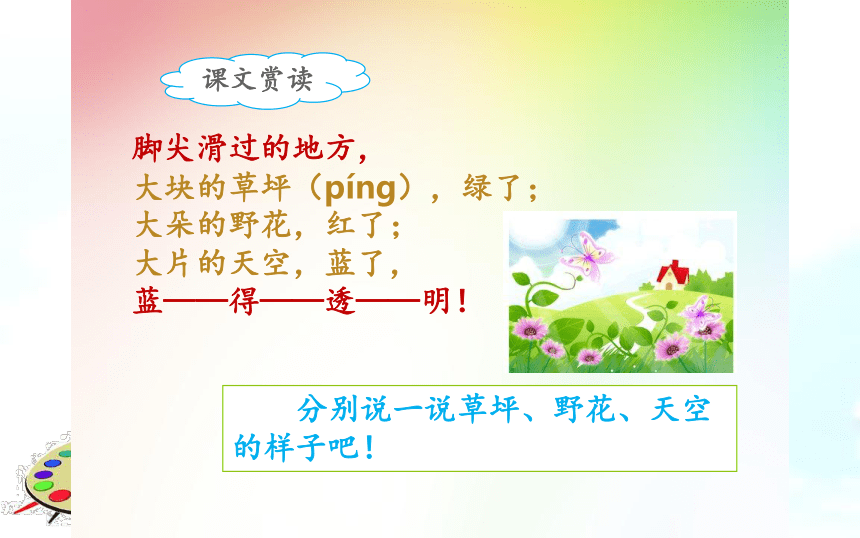 课文赏读

脚尖滑过的地方，
大块的草坪（píng），绿了；
大朵的野花，红了；
大片的天空，蓝了，
蓝——得——透——明！

分别说一说草坪、野花、天空的样子吧！